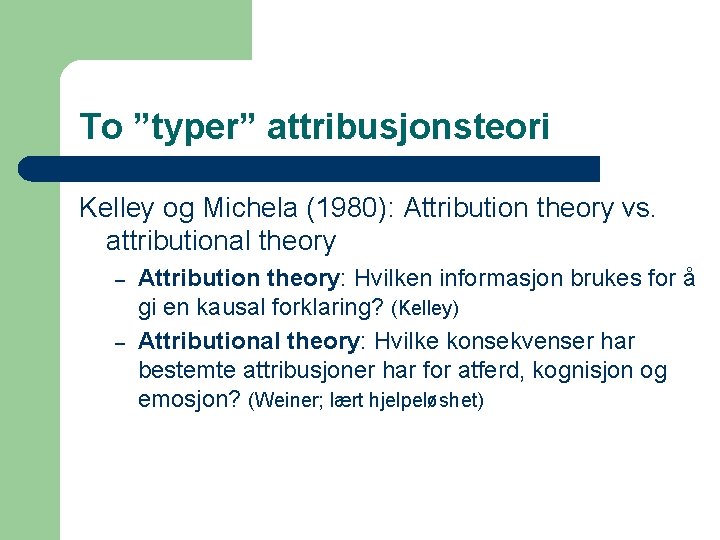 To ”typer” attribusjonsteori

Kelley og Michela (1980): Attribution theory vs. attributional theory

– Attribution theory: Hvilken informasjon brukes for å gi en kausal forklaring? (Kelley)
– Attributional theory: Hvilke konsekvenser har bestemte attribusjoner har for atferd, kognisjon og emosjon? (Weiner; lært hjelpeløshet)